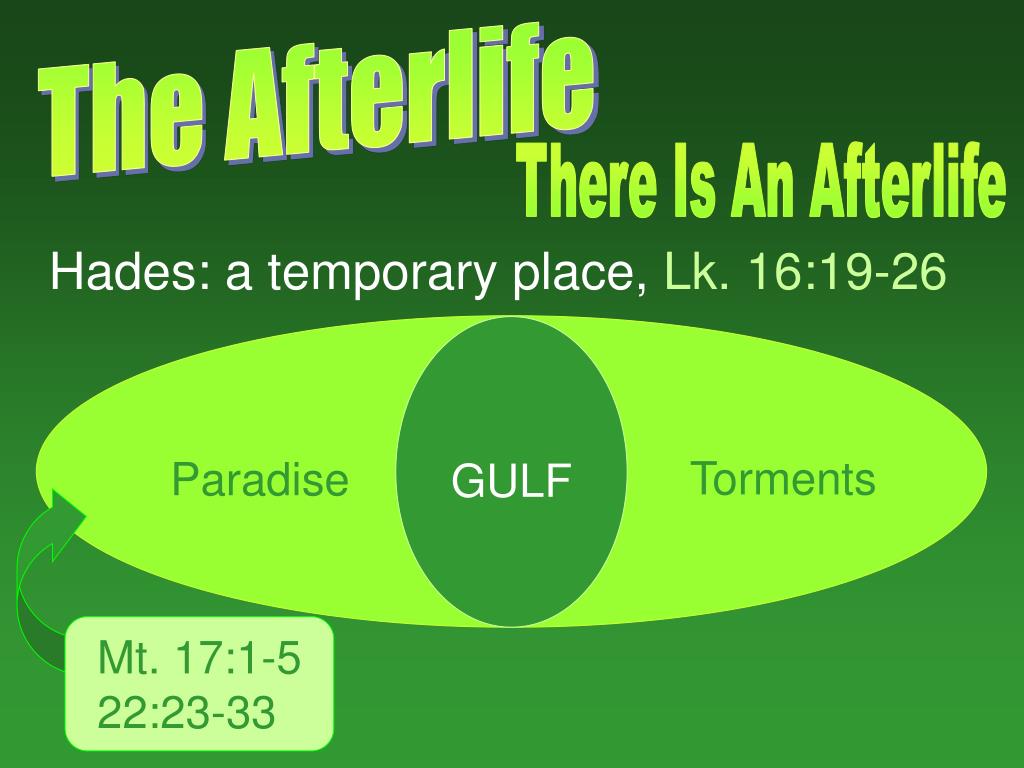 The Afterlife

There Is An Afterlife

Hades: a temporary place, Lk. 16:19-26

Paradise

GULF

Torments

Mt. 17:1-5
22:23-33